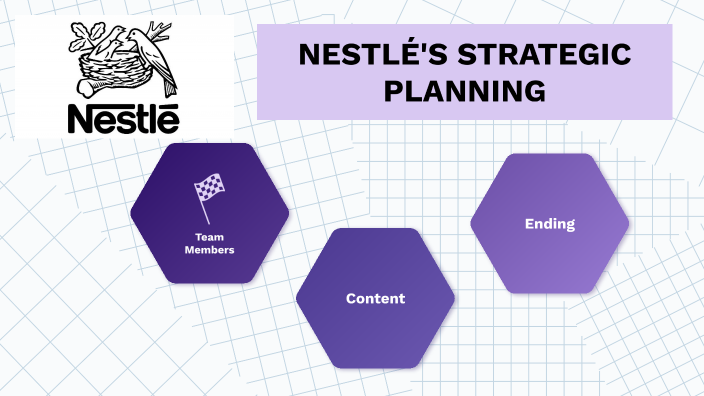 Nestlé

NESTLÉ'S STRATEGIC PLANNING

Team Members

Content

Ending